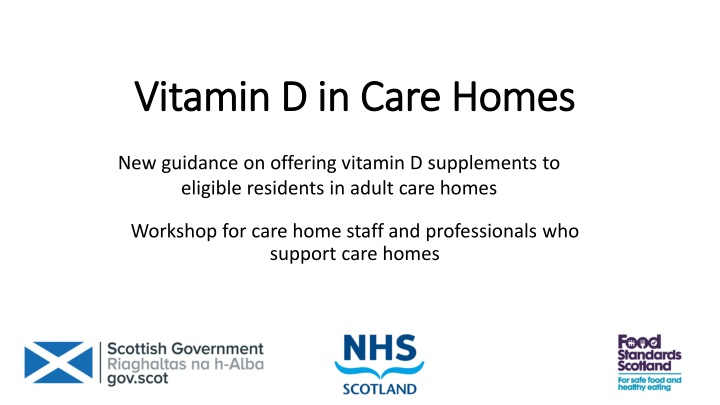 Vitamin D in Care Homes

New guidance on offering vitamin D supplements to eligible residents in adult care homes

Workshop for care home staff and professionals who support care homes

Scottish Government
Riaghaltas na h-Alba
gov.scot

NHS
SCOTLAND

Food Standards Scotland
For safe food and healthy eating